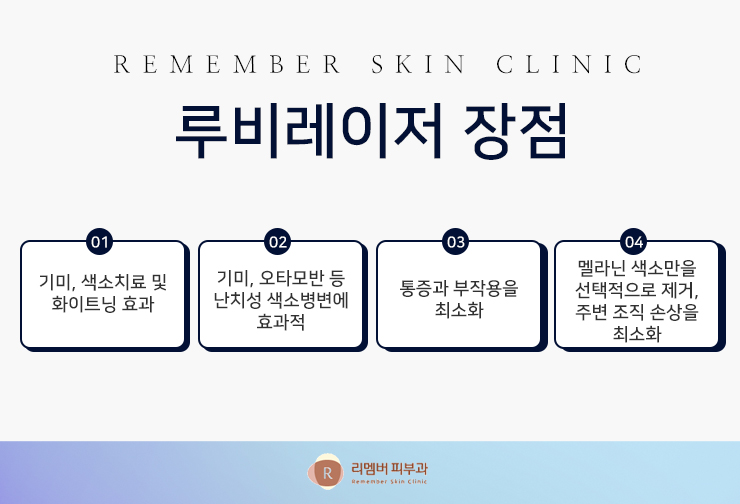 REMEMBER SKIN CLINIC

루비레이저 장점

01

기미, 색소치료 및 화이트닝 효과

02

기미, 오타모반 등 난치성 색소병변에 효과적

03

통증과 부작용을 최소화

04

멜라닌 색소만을 선택적으로 제거, 주변 조직 손상을 최소화

R 리멤버 피부과 Remember Skin Clinic